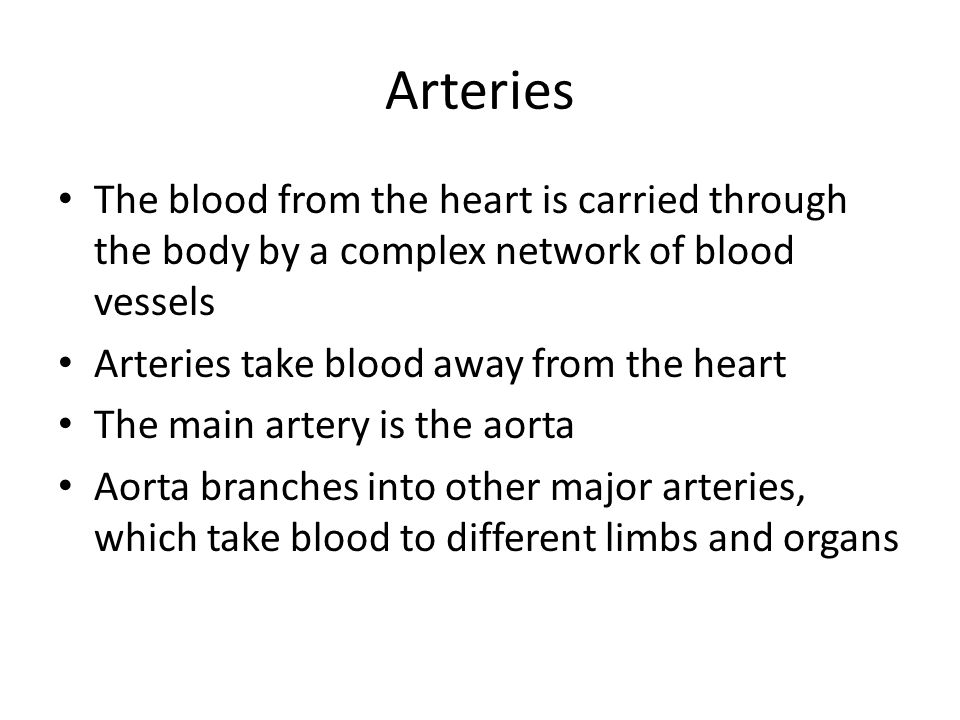 Arteries

• The blood from the heart is carried through the body by a complex network of blood vessels
• Arteries take blood away from the heart
• The main artery is the aorta
• Aorta branches into other major arteries, which take blood to different limbs and organs